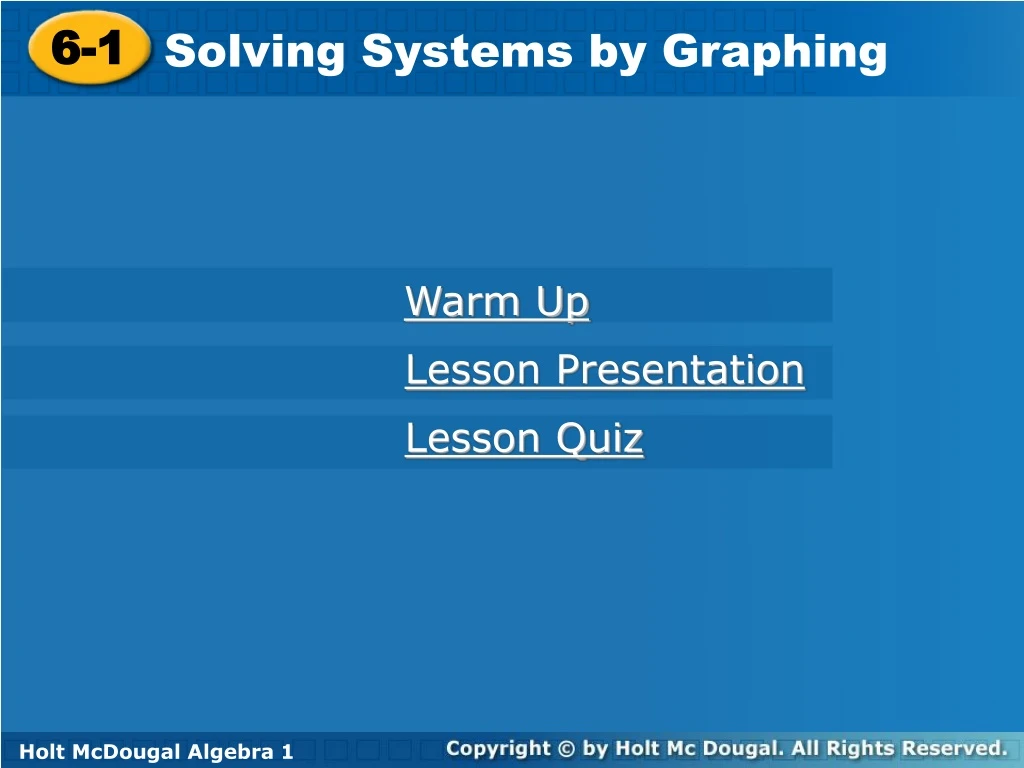 6-1 Solving Systems by Graphing

Warm Up

Lesson Presentation

Lesson Quiz

Holt McDougal Algebra 1

Copyright © by Holt Mc Dougal. All Rights Reserved.